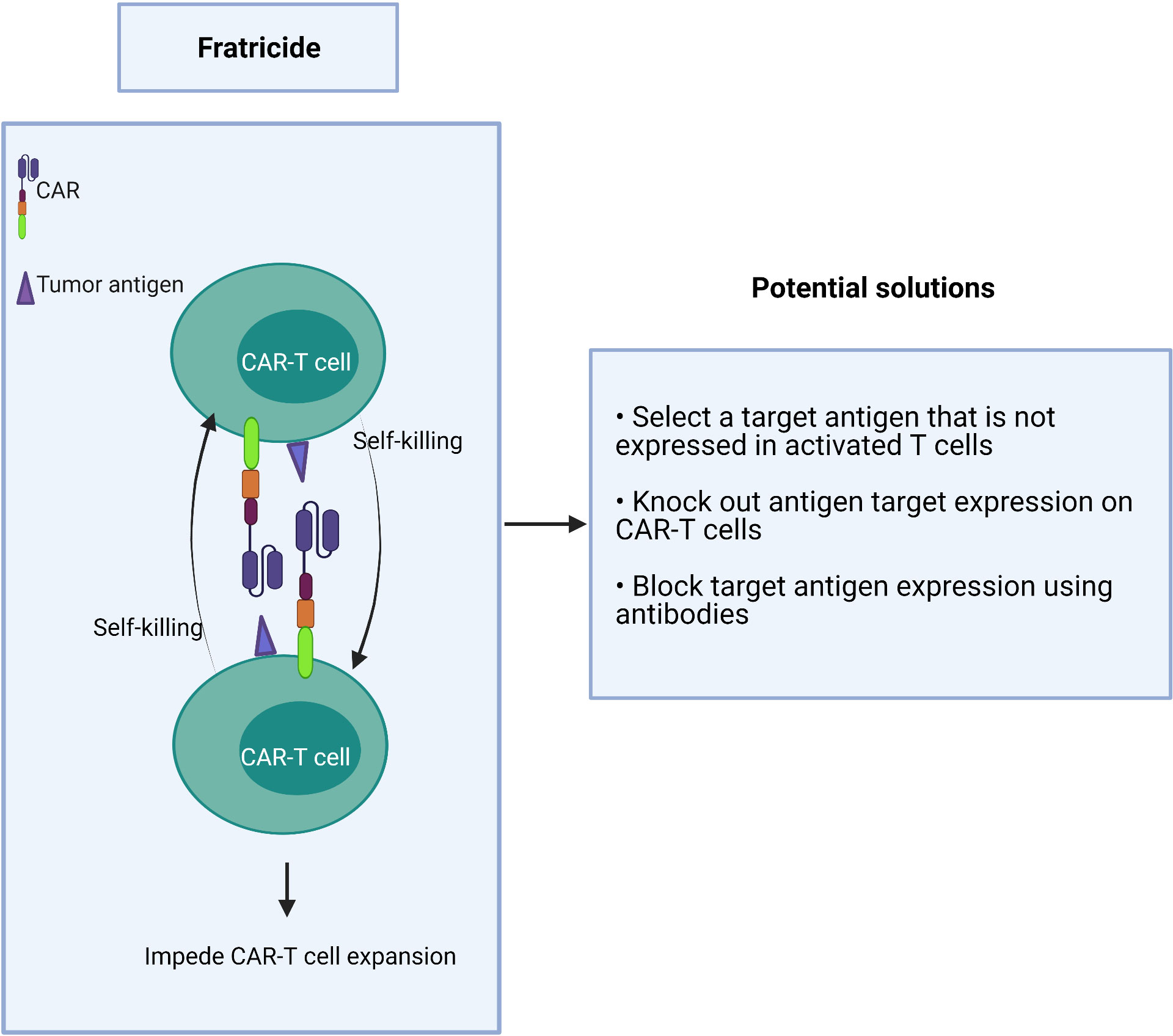 Fratricide

CAR

Tumor antigen

CAR-T cell

Self-killing

Self-killing

CAR-T cell

Impede CAR-T cell expansion

Potential solutions

• Select a target antigen that is not expressed in activated T cells

• Knock out antigen target expression on CAR-T cells

• Block target antigen expression using antibodies